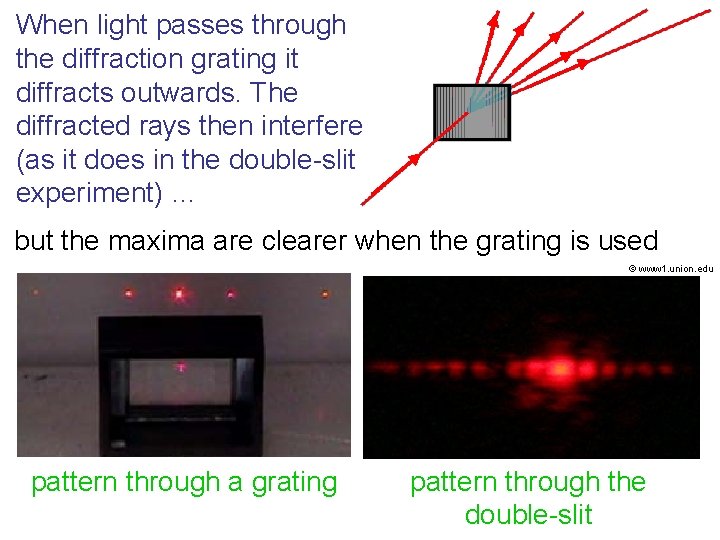 When light passes through the diffraction grating it diffracts outwards. The diffracted rays then interfere (as it does in the double-slit experiment) ...

but the maxima are clearer when the grating is used

© www1.union.edu

pattern through a grating

pattern through the double-slit